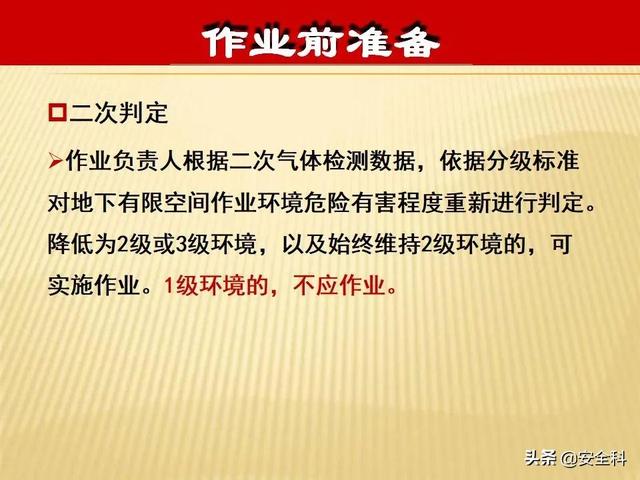 作业前准备

□二次判定

➢作业负责人根据二次气体检测数据，依据分级标准对地下有限空间作业环境危险有害程度重新进行判定。降低为2级或3级环境，以及始终维持2级环境的，可实施作业。1级环境的，不应作业。

头条 @安全科